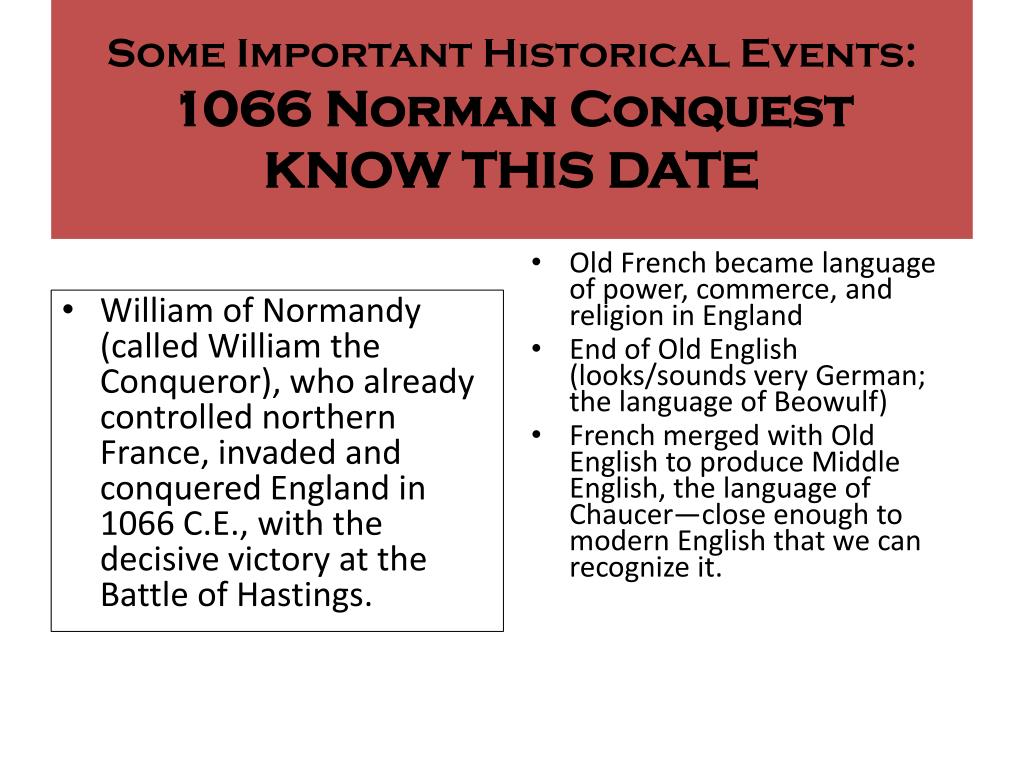 Some Important Historical Events:
1066 Norman Conquest
KNOW THIS DATE

• William of Normandy (called William the Conqueror), who already controlled northern France, invaded and conquered England in 1066 C.E., with the decisive victory at the Battle of Hastings.

• Old French became language of power, commerce, and religion in England
• End of Old English (looks/sounds very German; the language of Beowulf)
• French merged with Old English to produce Middle English, the language of Chaucer—close enough to modern English that we can recognize it.